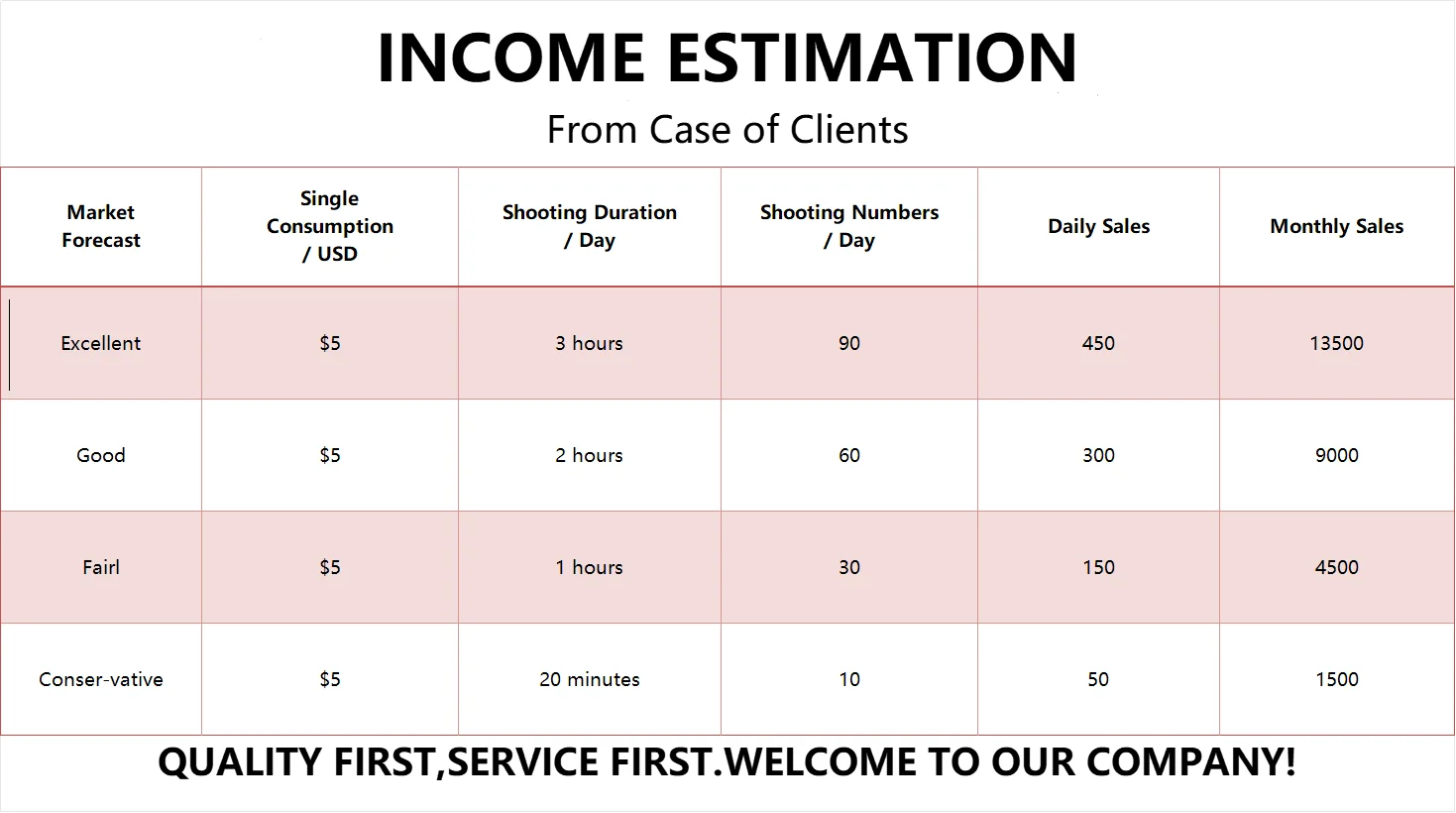 INCOME ESTIMATION

From Case of Clients

| Market Forecast | Single Consumption / USD | Shooting Duration / Day | Shooting Numbers / Day | Daily Sales | Monthly Sales |
|---|---|---|---|---|---|
| Excellent | \$5 | 3 hours | 90 | 450 | 13500 |
| Good | \$5 | 2 hours | 60 | 300 | 9000 |
| Fairl | \$5 | 1 hours | 30 | 150 | 4500 |
| Conser-vative | \$5 | 20 minutes | 10 | 50 | 1500 |

QUALITY FIRST,SERVICE FIRST.WELCOME TO OUR COMPANY!